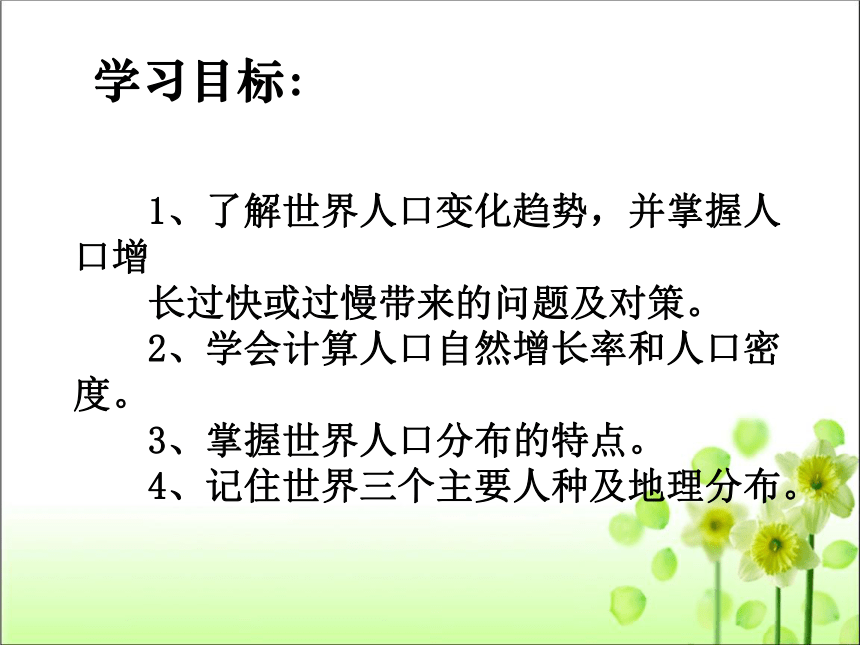 学习目标:

1、了解世界人口变化趋势，并掌握人口增长过快或过慢带来的问题及对策。

2、学会计算人口自然增长率和人口密度。

3、掌握世界人口分布的特点。

4、记住世界三个主要人种及地理分布。